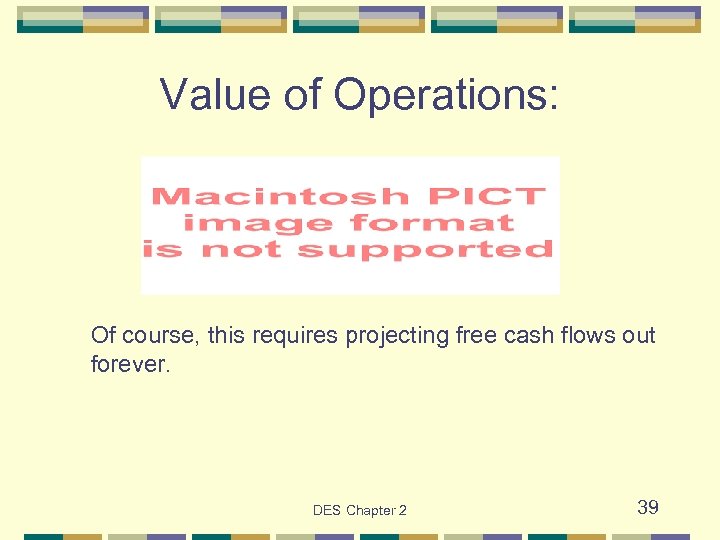 Value of Operations:

Macintosh PICT image format is not supported

Of course, this requires projecting free cash flows out forever.

DES Chapter 2

39